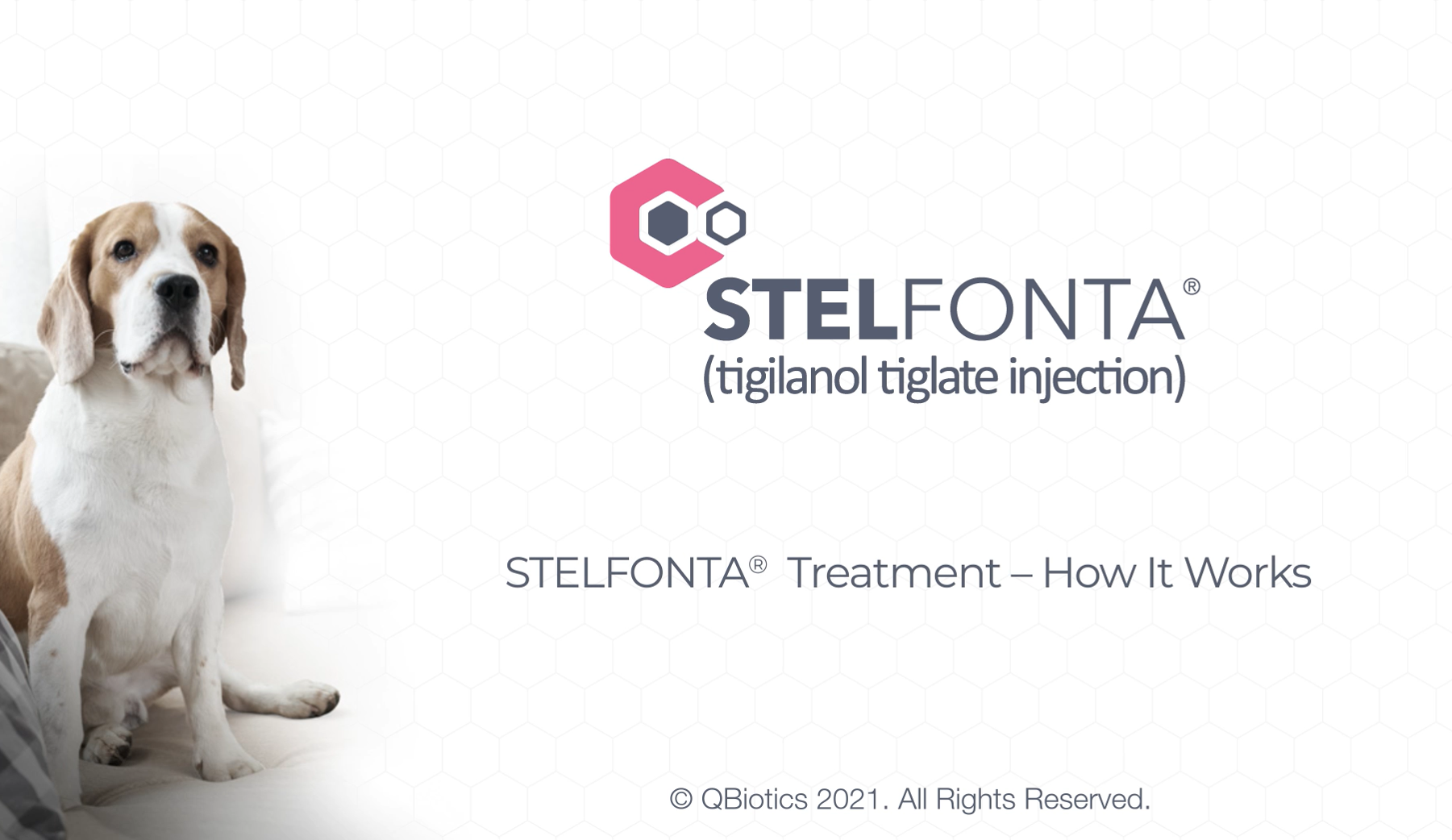 STELFONTA®
(tigilanol tiglate injection)

STELFONTA® Treatment – How It Works

© QBiotics 2021. All Rights Reserved.